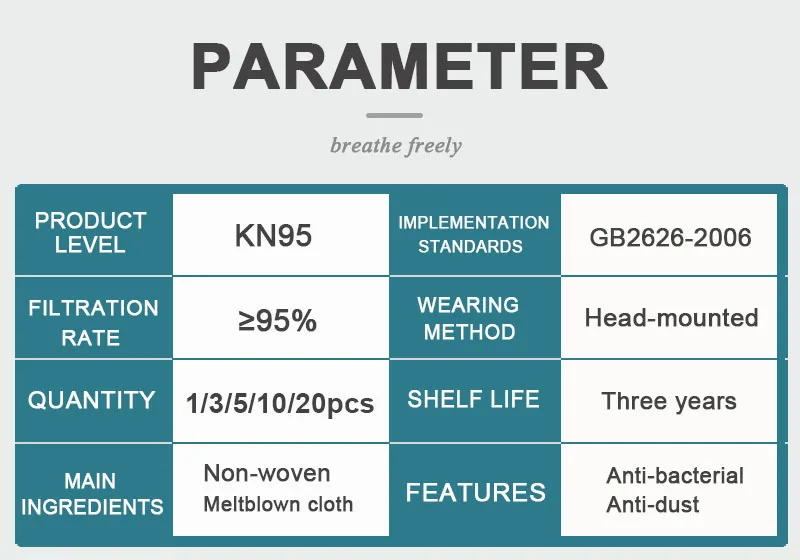 PARAMETER

breathe freely

| PRODUCT LEVEL | KN95 | IMPLEMENTATION STANDARDS | GB2626-2006 |
|---|---|---|---|
| FILTRATION RATE | ≥95% | WEARING METHOD | Head-mounted |
| QUANTITY | 1/3/5/10/20pcs | SHELF LIFE | Three years |
| MAIN INGREDIENTS | Non-woven Meltblown cloth | FEATURES | Anti-bacterial Anti-dust |